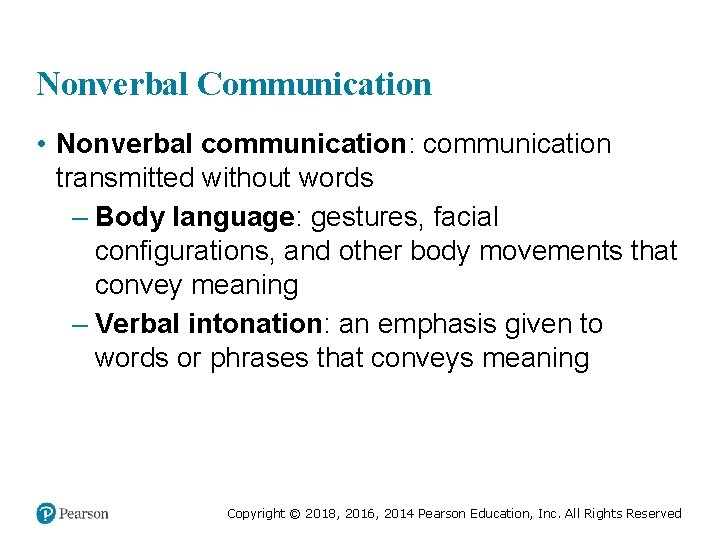 Nonverbal Communication

• Nonverbal communication: communication transmitted without words

– Body language: gestures, facial configurations, and other body movements that convey meaning

– Verbal intonation: an emphasis given to words or phrases that conveys meaning

Pearson

Copyright © 2018, 2016, 2014 Pearson Education, Inc. All Rights Reserved